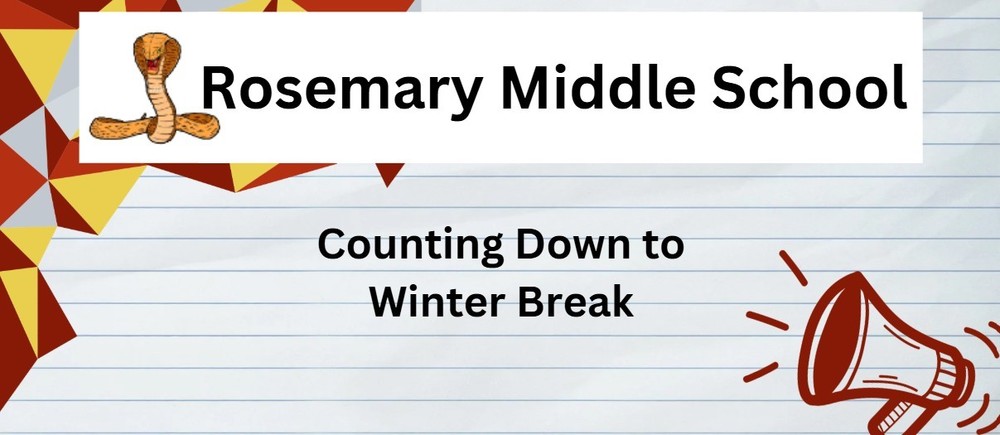 Rosemary Middle School

Counting Down to Winter Break